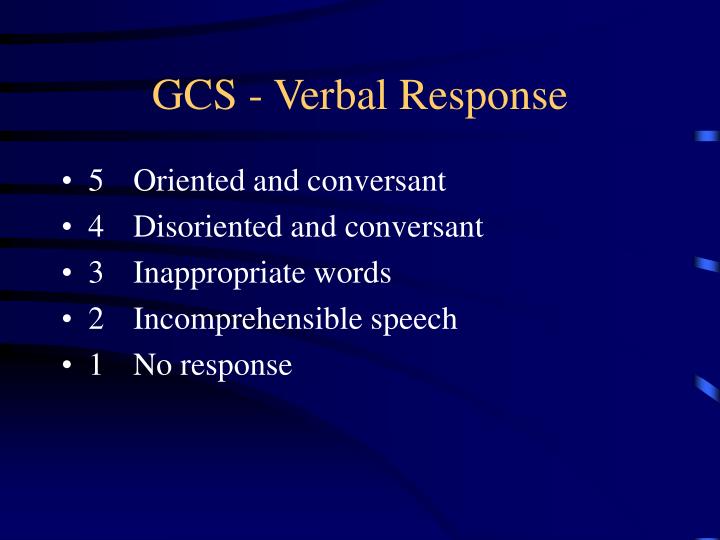 GCS - Verbal Response

• 5 Oriented and conversant
• 4 Disoriented and conversant
• 3 Inappropriate words
• 2 Incomprehensible speech
• 1 No response